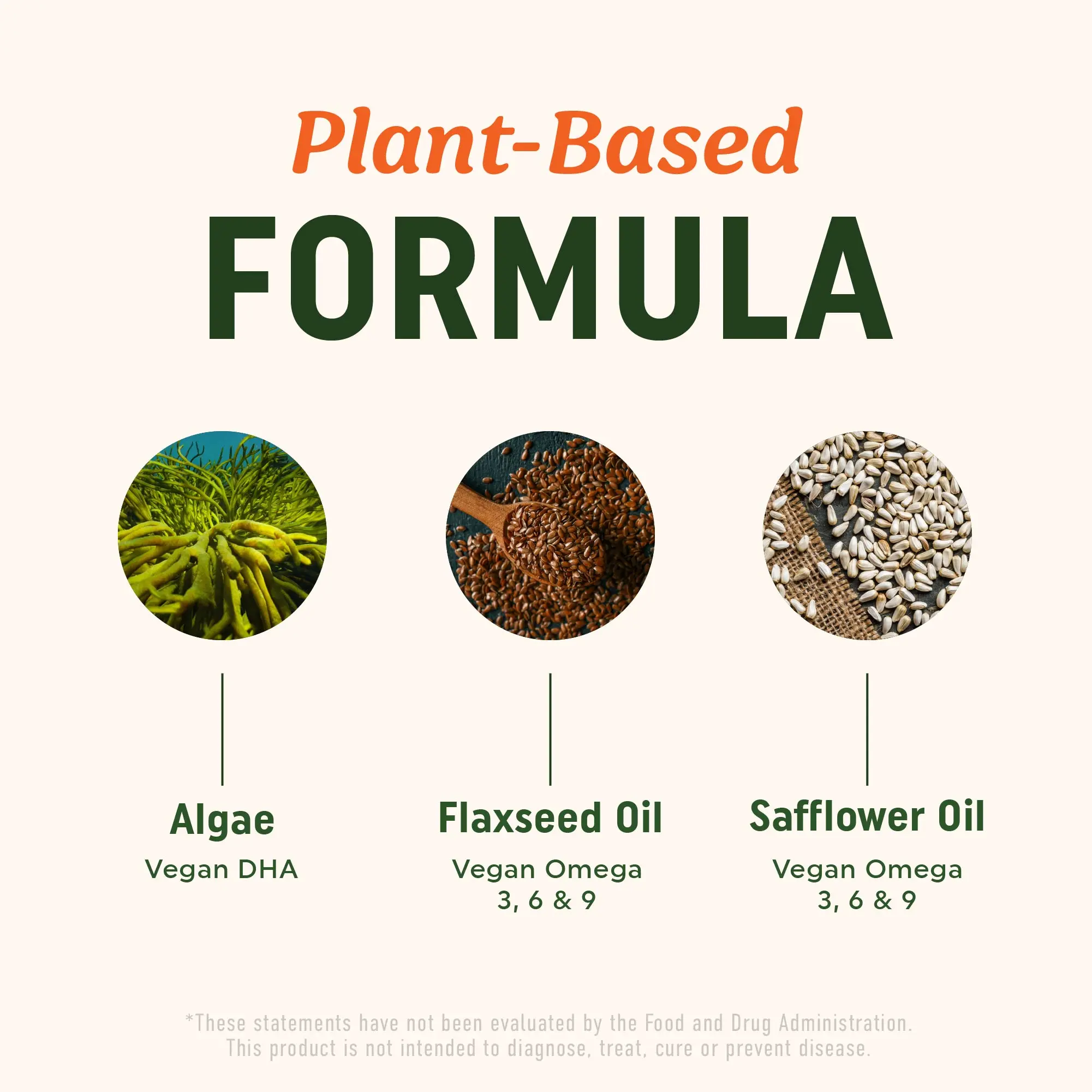 Plant-Based
FORMULA

Algae
Vegan DHA

Flaxseed Oil
Vegan Omega 3, 6 & 9

Safflower Oil
Vegan Omega 3, 6 & 9

*These statements have not been evaluated by the Food and Drug Administration. This product is not intended to diagnose, treat, cure or prevent disease.